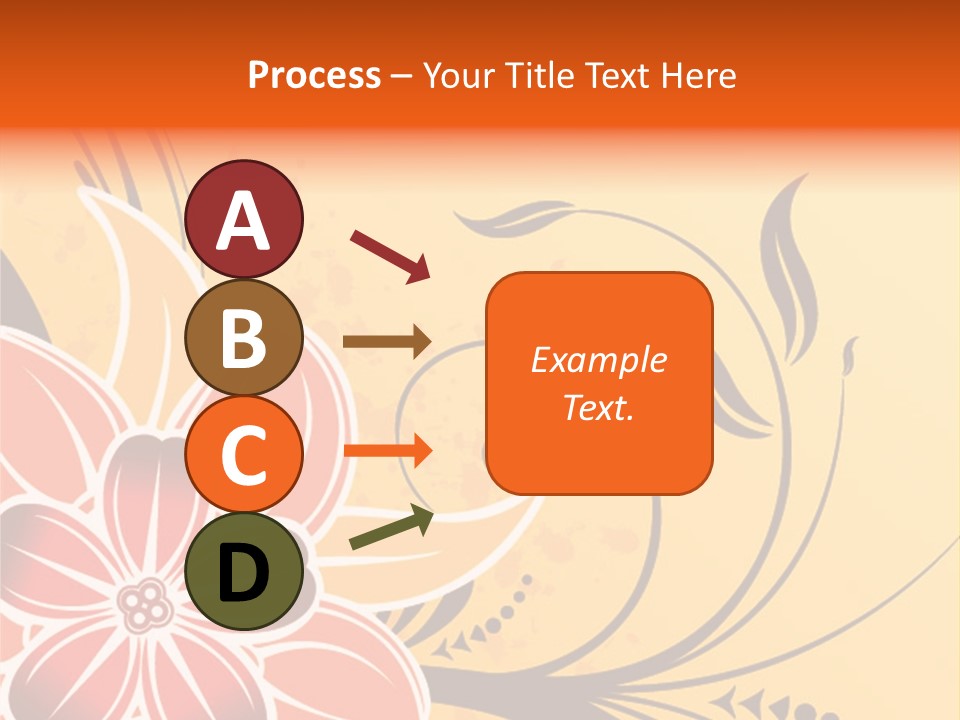 Process – Your Title Text Here

A

B

C

D

Example Text.